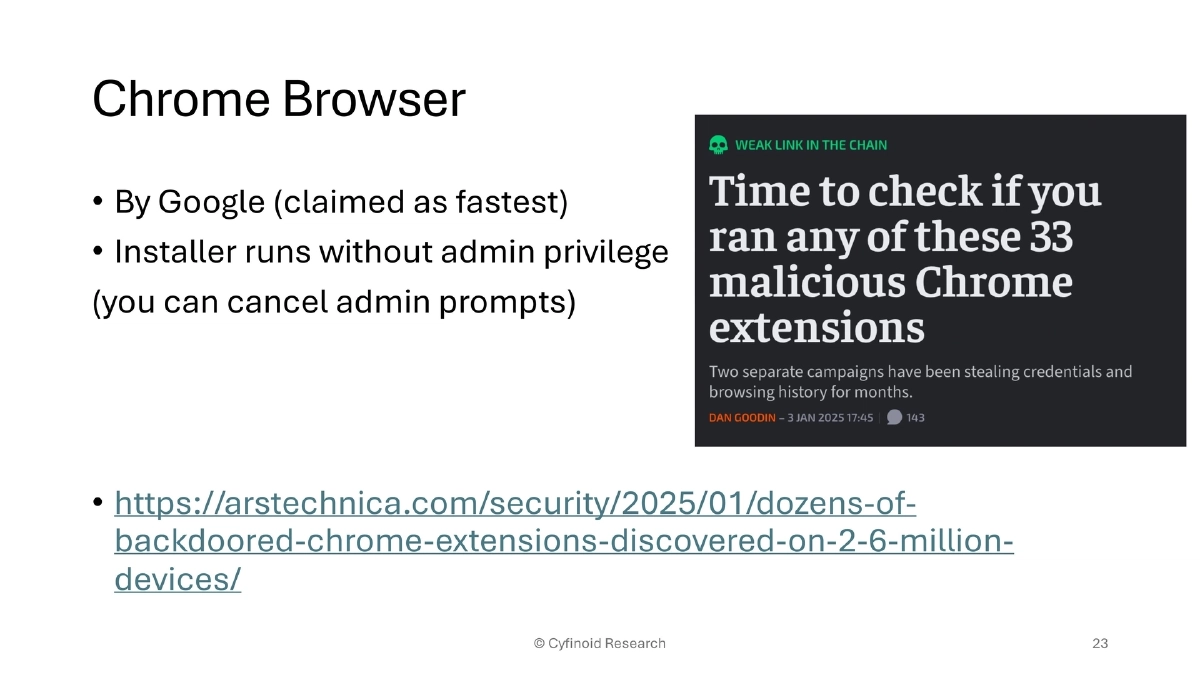 Chrome Browser

• By Google (claimed as fastest)
• Installer runs without admin privilege
(you can cancel admin prompts)

WEAK LINK IN THE CHAIN

Time to check if you ran any of these 33 malicious Chrome extensions

Two separate campaigns have been stealing credentials and browsing history for months.

DAN GOODIN – 3 JAN 2025 17:45 | 143

• https://arstechnica.com/security/2025/01/dozens-of-backdoored-chrome-extensions-discovered-on-2-6-million-devices/

© Cyfinoid Research

23